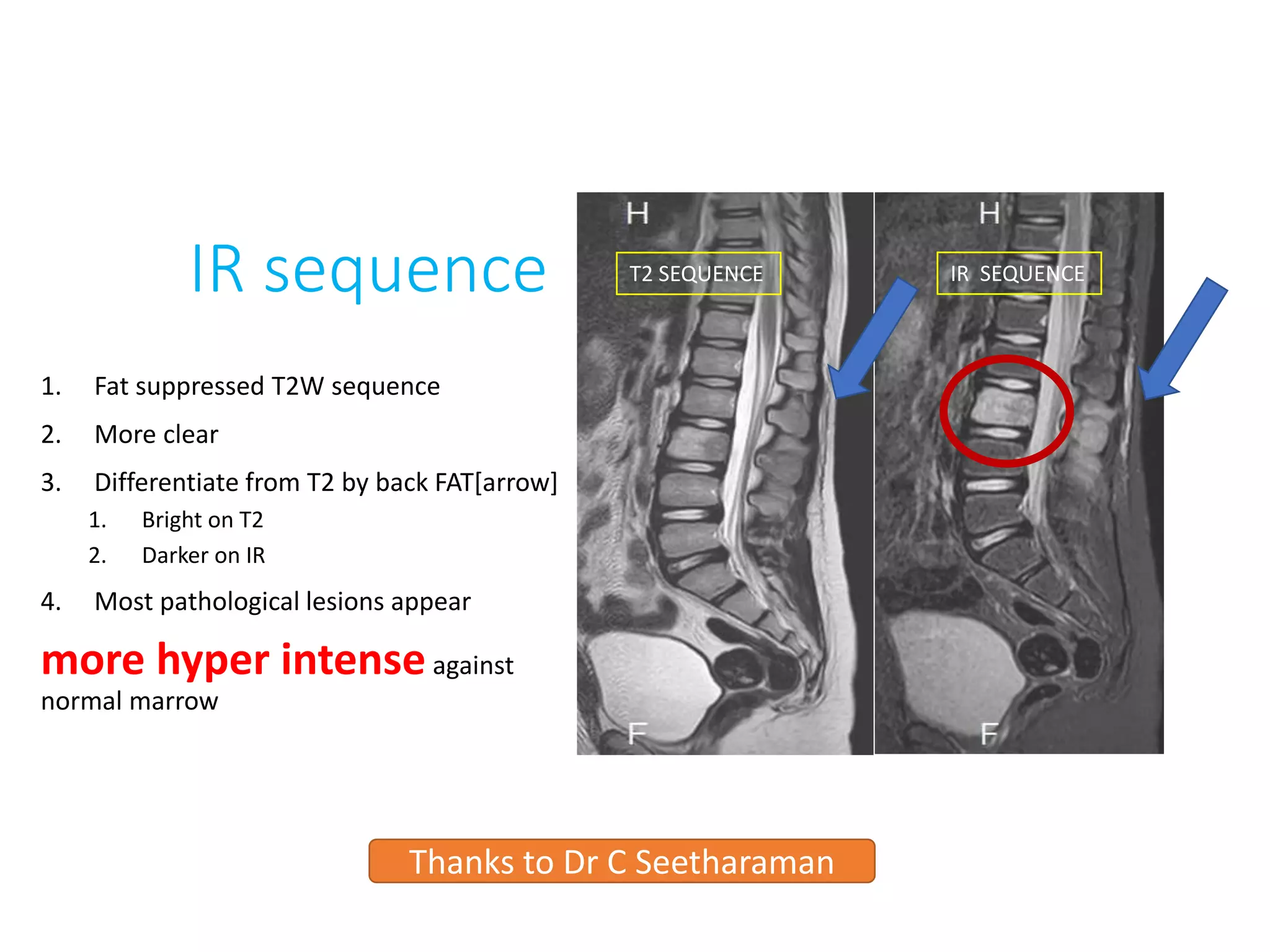 IR sequence

1. Fat suppressed T2W sequence
2. More clear
3. Differentiate from T2 by back FAT[arrow]
 1. Bright on T2
 2. Darker on IR
4. Most pathological lesions appear

more hyper intense against normal marrow

H
T2 SEQUENCE
F

H
IR SEQUENCE
F

Thanks to Dr C Seetharaman